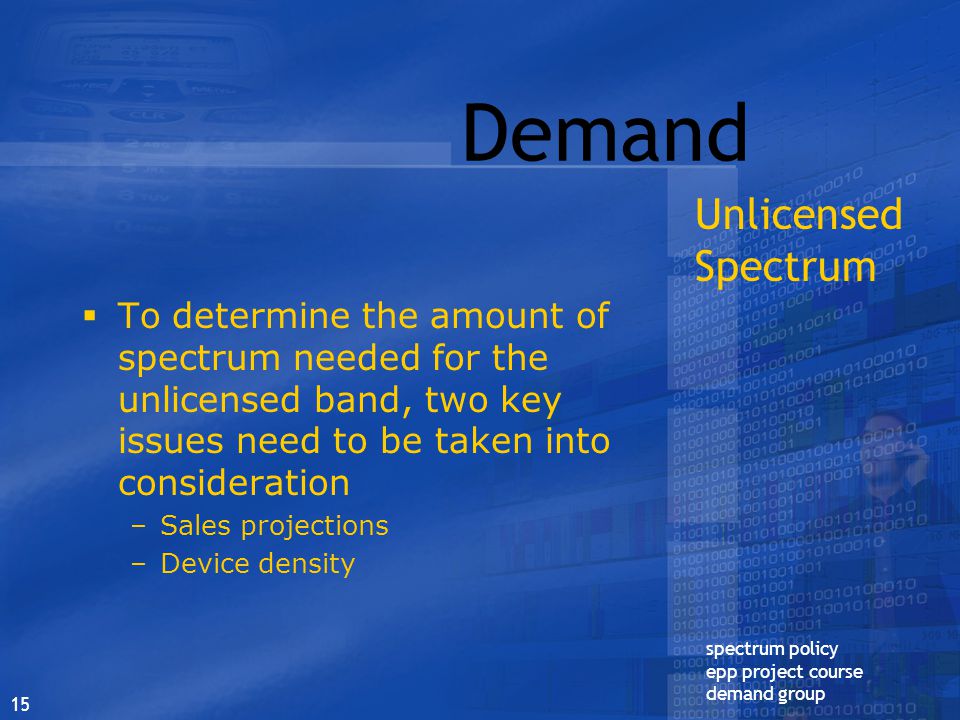 Demand

Unlicensed Spectrum

▪ To determine the amount of spectrum needed for the unlicensed band, two key issues need to be taken into consideration
– Sales projections
– Device density

spectrum policy
epp project course
demand group

15